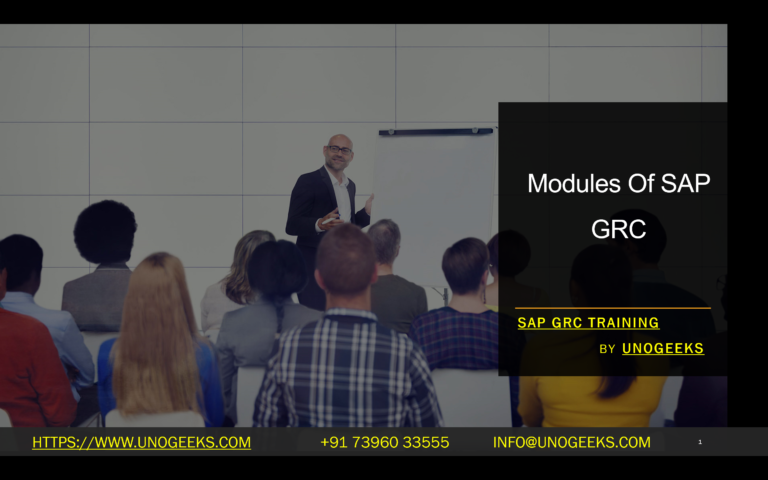 Modules Of SAP GRC

SAP GRC TRAINING

BY UNOGEEKS

HTTPS://WWW.UNOGEEKS.COM +91 73960 33555 INFO@UNOGEEKS.COM 1